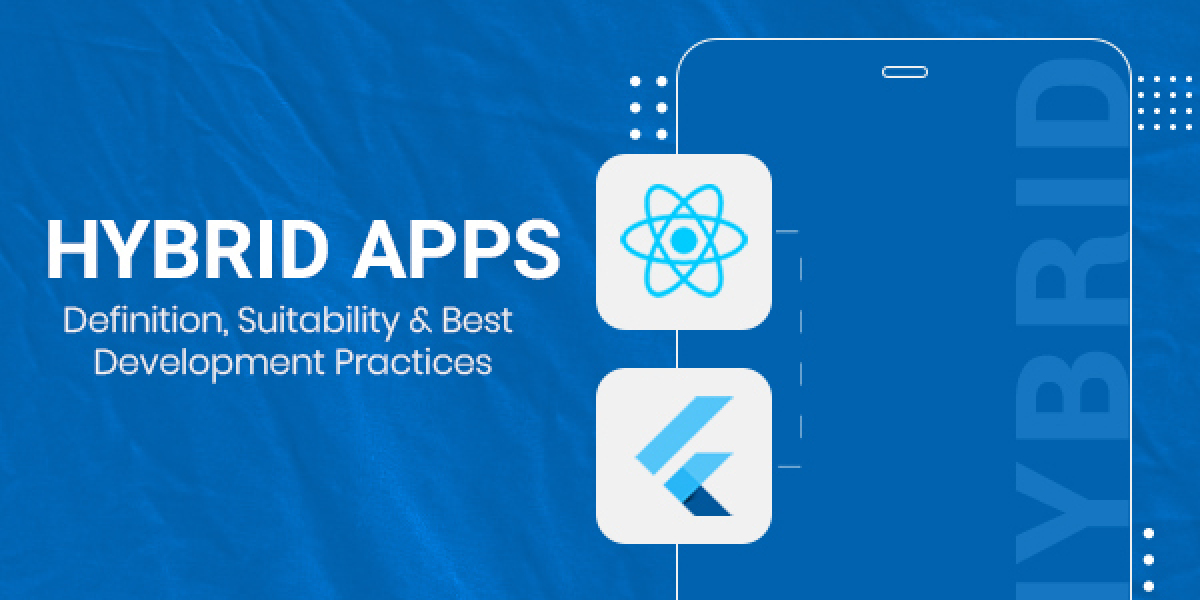 HYBRID APPS

Definition, Suitability & Best Development Practices

HYBRID